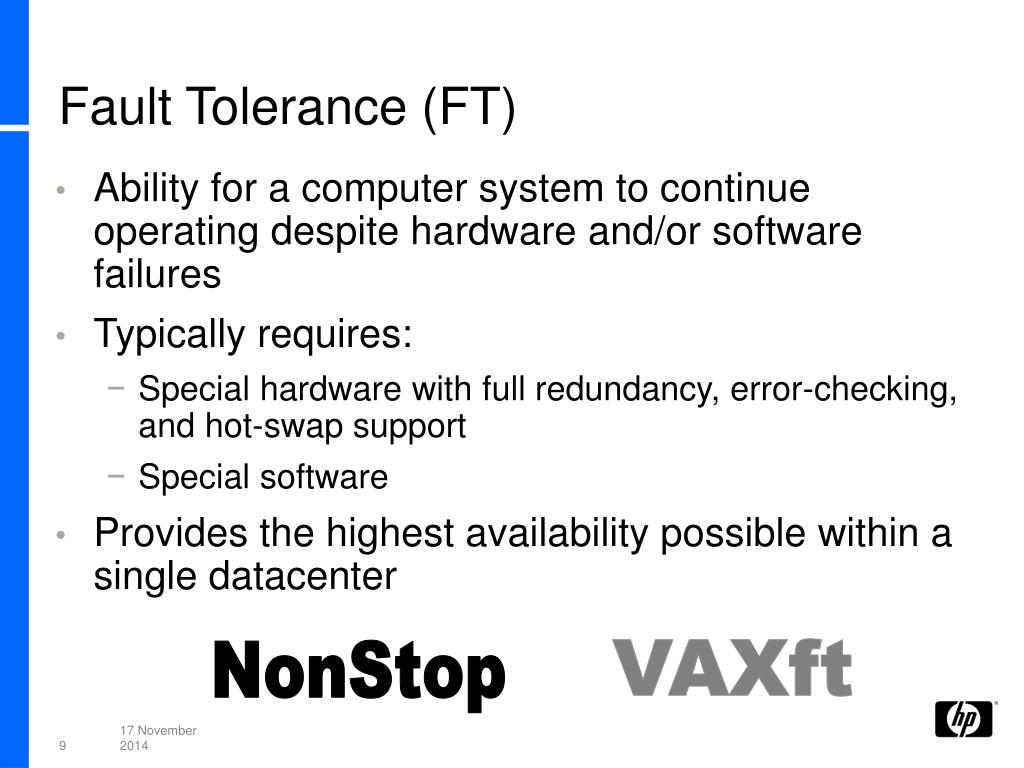 Fault Tolerance (FT)

• Ability for a computer system to continue operating despite hardware and/or software failures
• Typically requires:
  − Special hardware with full redundancy, error-checking, and hot-swap support
  − Special software
• Provides the highest availability possible within a single datacenter

NonStop VAXft

9 17 November 2014

hp